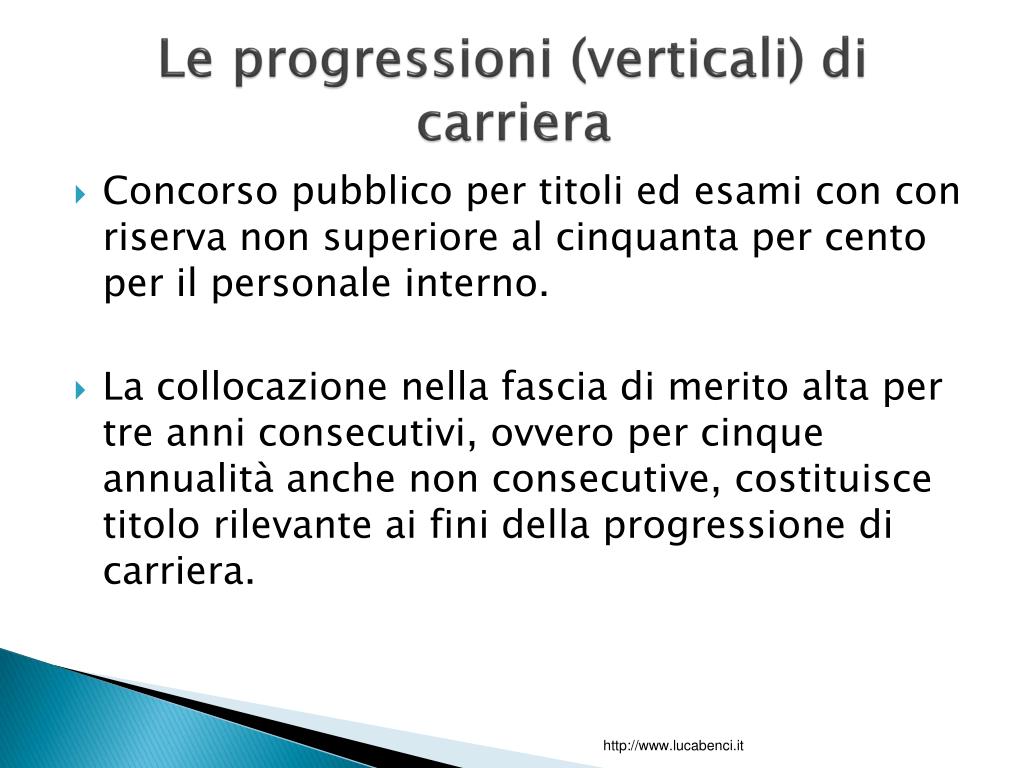 Le progressioni (verticali) di carriera

Concorso pubblico per titoli ed esami con con riserva non superiore al cinquanta per cento per il personale interno.

La collocazione nella fascia di merito alta per tre anni consecutivi, ovvero per cinque annualità anche non consecutive, costituisce titolo rilevante ai fini della progressione di carriera.

http://www.lucabenci.it